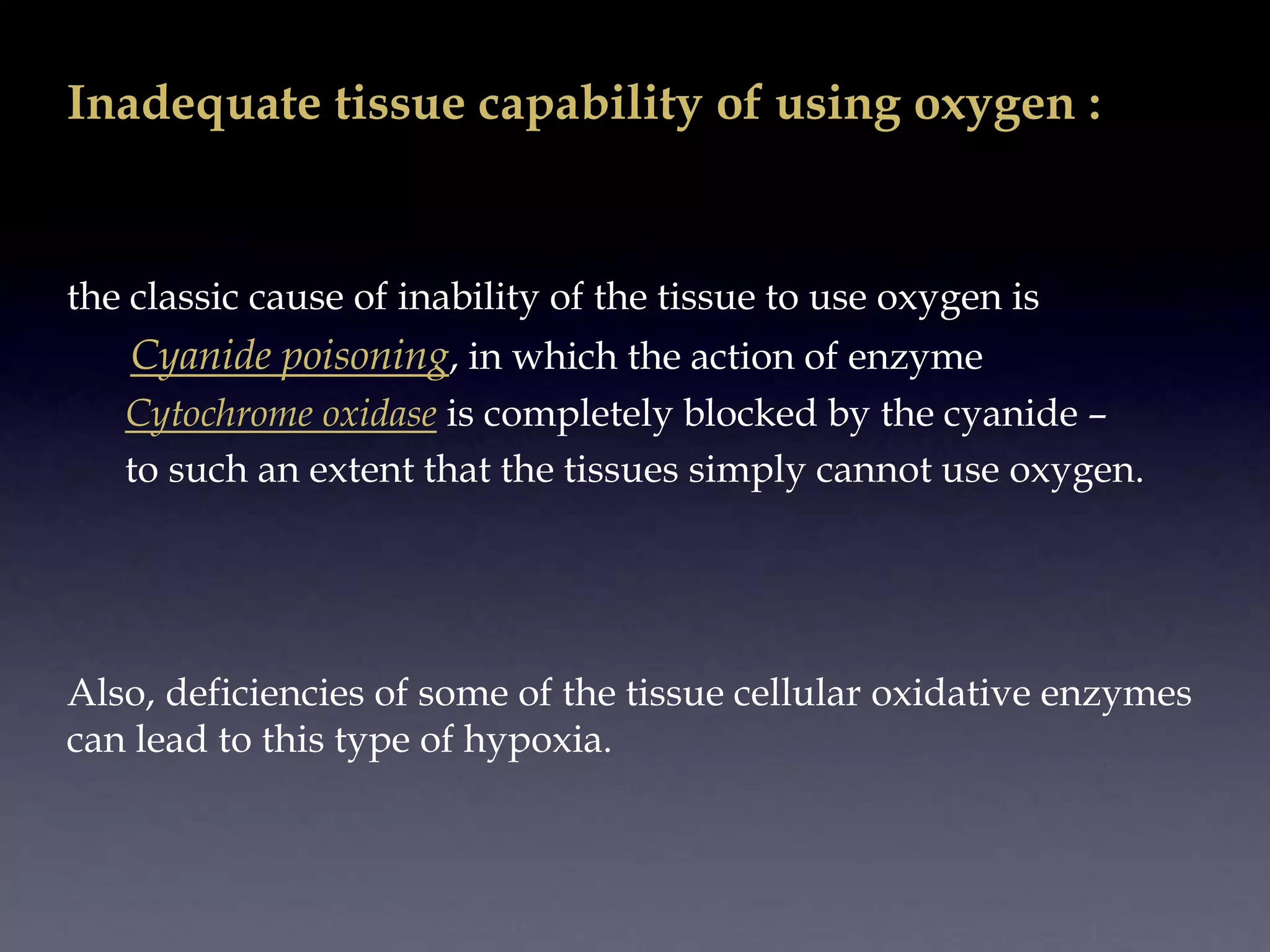 Inadequate tissue capability of using oxygen :

the classic cause of inability of the tissue to use oxygen is Cyanide poisoning, in which the action of enzyme Cytochrome oxidase is completely blocked by the cyanide – to such an extent that the tissues simply cannot use oxygen.

Also, deficiencies of some of the tissue cellular oxidative enzymes can lead to this type of hypoxia.